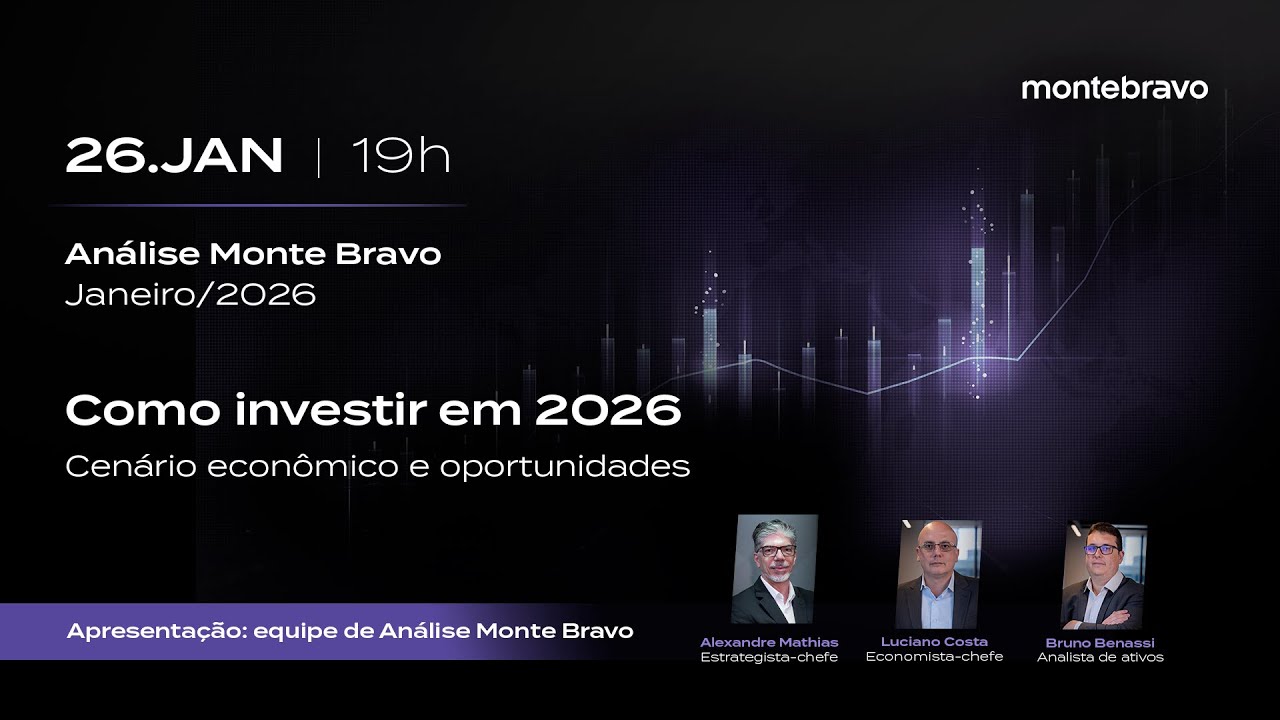 montebravo

26.JAN | 19h

Análise Monte Bravo
Janeiro/2026

Como investir em 2026
Cenário econômico e oportunidades

Apresentação: equipe de Análise Monte Bravo

Alexandre Mathias
Estrategista-chefe

Luciano Costa
Economista-chefe

Bruno Benassi
Analista de ativos